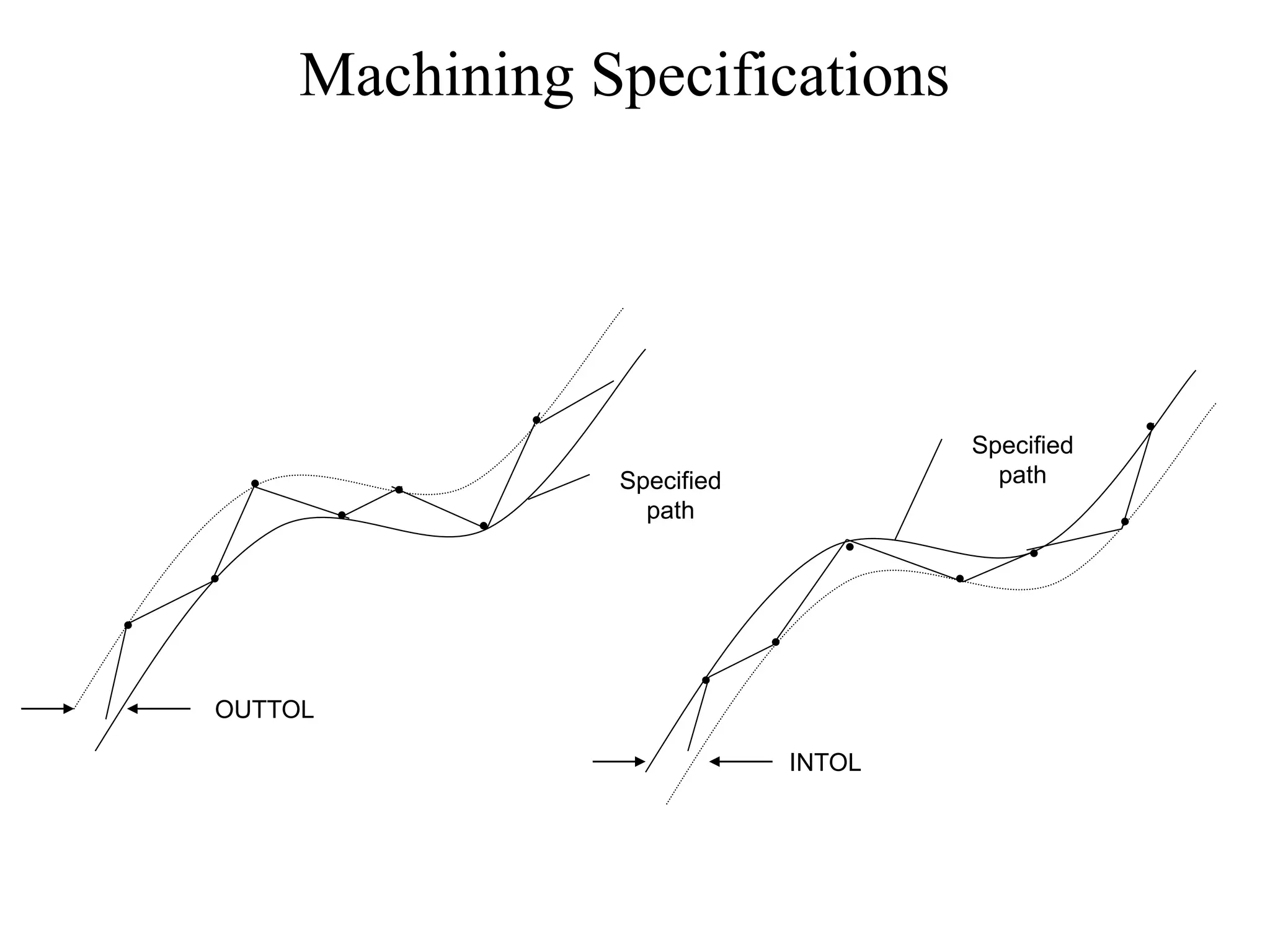 Machining Specifications

Specified path

OUTTOL

Specified path

INTOL